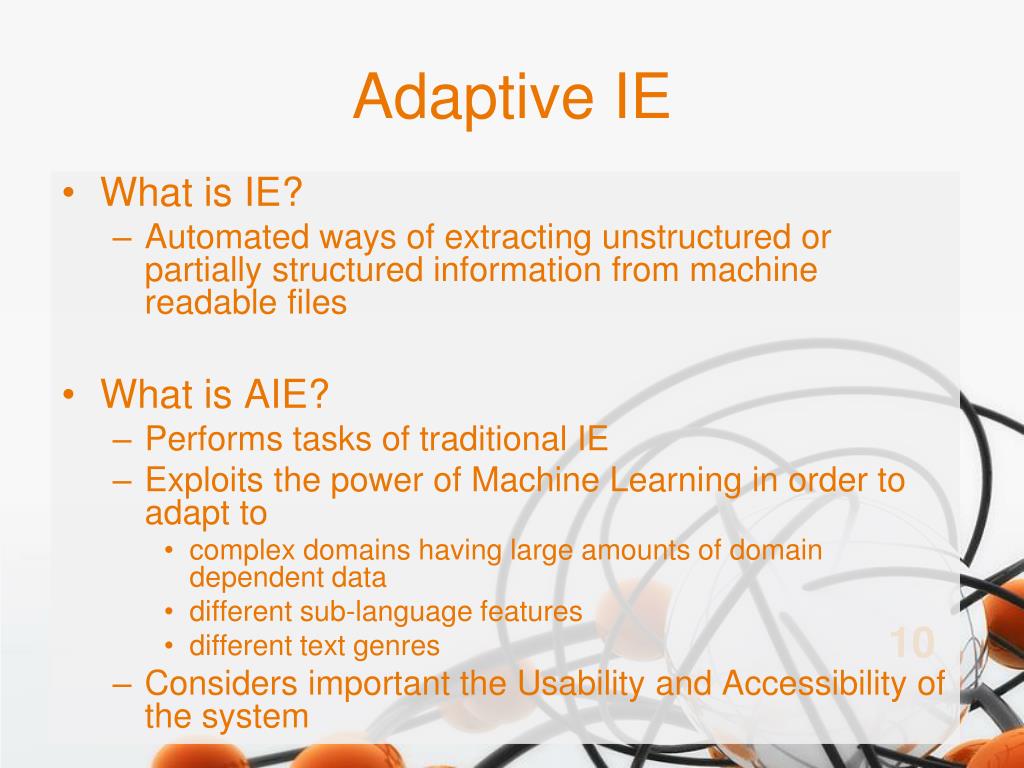 Adaptive IE

• What is IE?
– Automated ways of extracting unstructured or partially structured information from machine readable files

• What is AIE?
– Performs tasks of traditional IE
– Exploits the power of Machine Learning in order to adapt to
• complex domains having large amounts of domain dependent data
• different sub-language features
• different text genres
– Considers important the Usability and Accessibility of the system

10